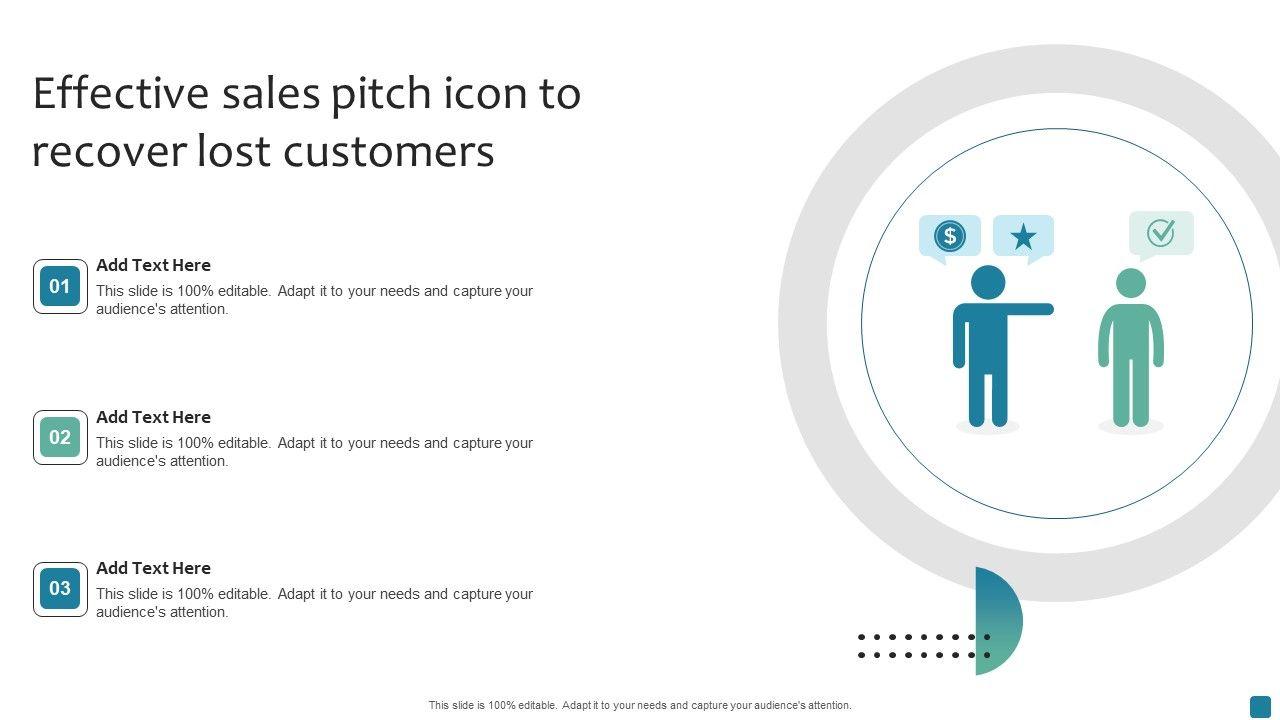 Effective sales pitch icon to recover lost customers

01
Add Text Here
This slide is 100% editable. Adapt it to your needs and capture your audience's attention.

02
Add Text Here
This slide is 100% editable. Adapt it to your needs and capture your audience's attention.

03
Add Text Here
This slide is 100% editable. Adapt it to your needs and capture your audience's attention.

$

This slide is 100% editable. Adapt it to your needs and capture your audience's attention.